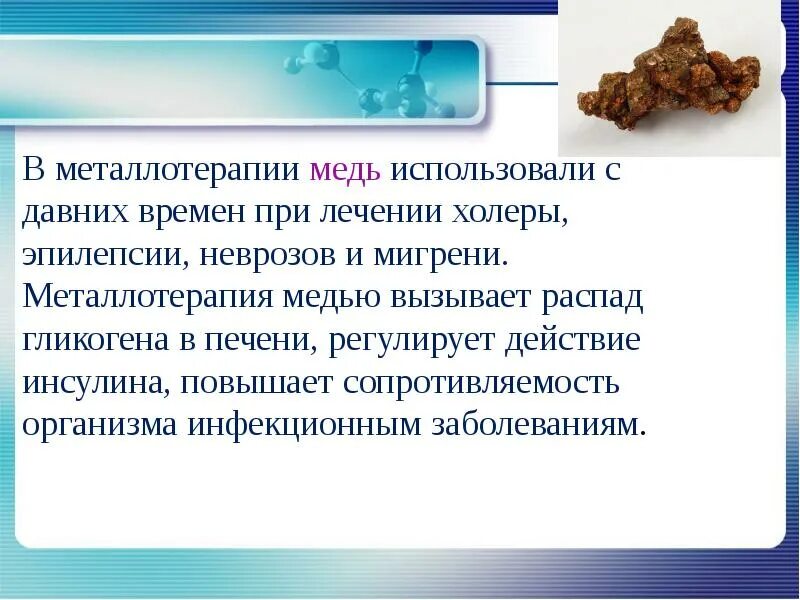 В металлотерапии медь использовали с давних времен при лечении холеры, эпилепсии, неврозов и мигрени. Металлотерапия медью вызывает распад гликогена в печени, регулирует действие инсулина, повышает сопротивляемость организма инфекционным заболеваниям.